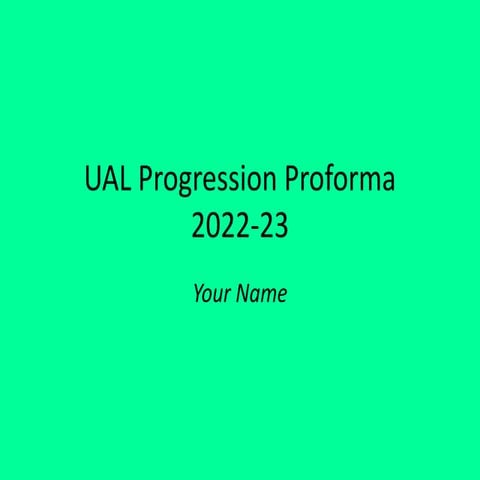 UAL Progression Proforma
2022-23

Your Name